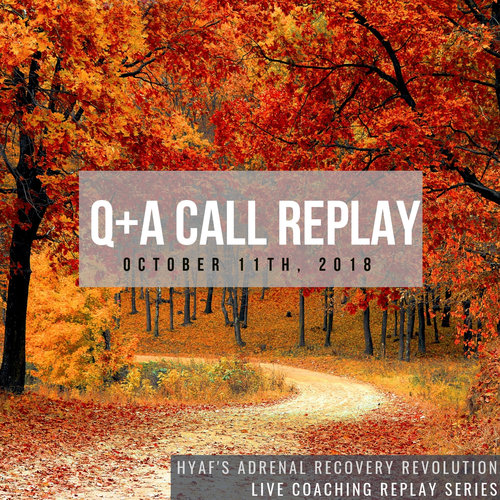 Q+A CALL REPLAY
OCTOBER 11TH, 2018

HYAF'S ADRENAL RECOVERY REVOLUTION
LIVE COACHING REPLAY SERIES